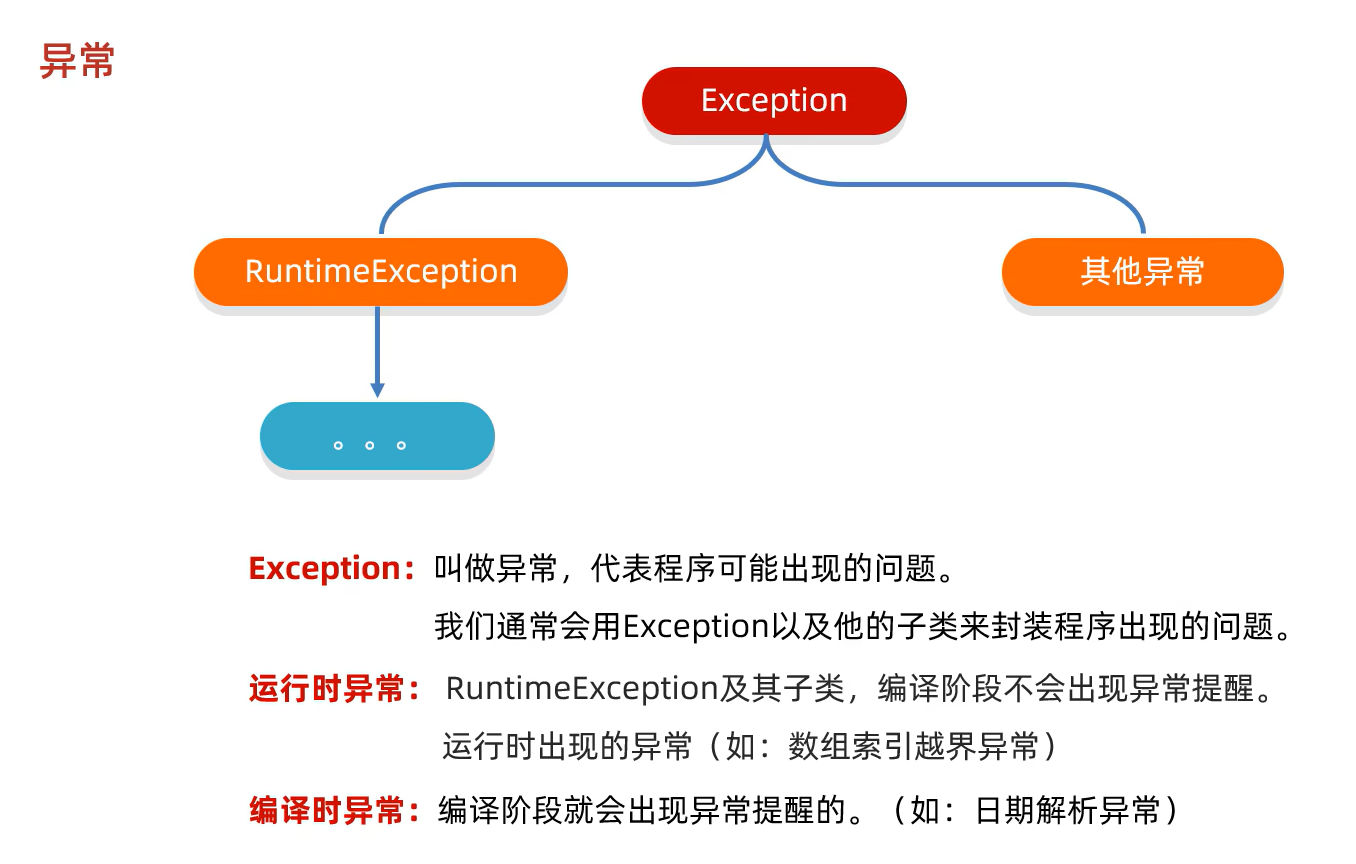 异常

Exception

RuntimeException

其他异常

。。。

Exception：叫做异常，代表程序可能出现的问题。
我们通常会用Exception以及他的子类来封装程序出现的问题。

运行时异常： RuntimeException及其子类，编译阶段不会出现异常提醒。
运行时出现的异常（如：数组索引越界异常）

编译时异常：编译阶段就会出现异常提醒的。（如：日期解析异常）